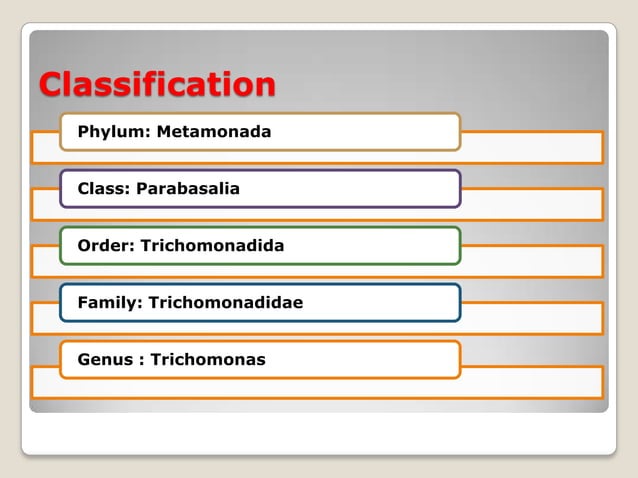 Classification

Phylum: Metamonada

Class: Parabasalia

Order: Trichomonadida

Family: Trichomonadidae

Genus : Trichomonas